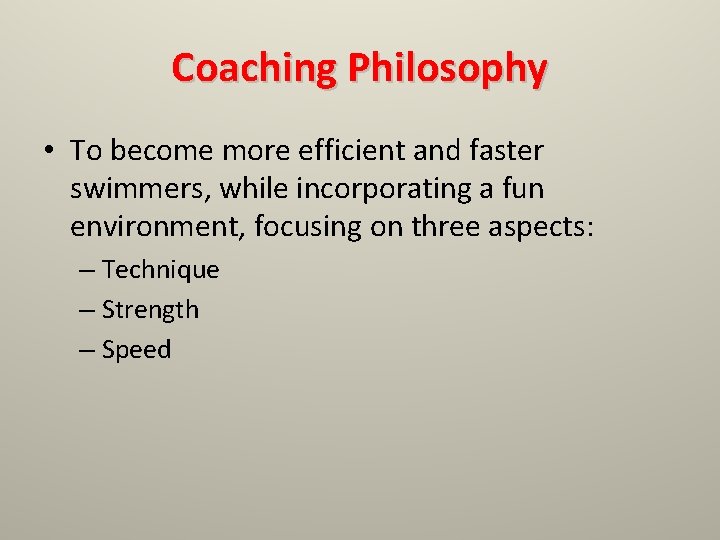 Coaching Philosophy

• To become more efficient and faster swimmers, while incorporating a fun environment, focusing on three aspects:

– Technique
– Strength
– Speed